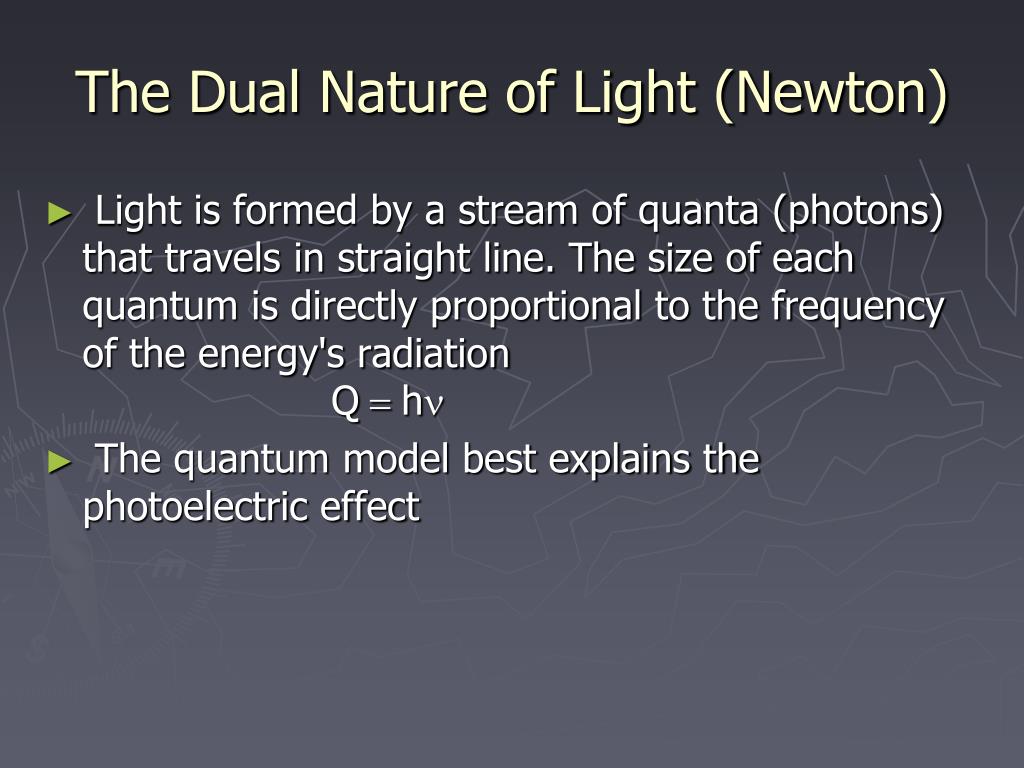 The Dual Nature of Light (Newton)

► Light is formed by a stream of quanta (photons) that travels in straight line. The size of each quantum is directly proportional to the frequency of the energy's radiation

$Q = h\nu$

► The quantum model best explains the photoelectric effect